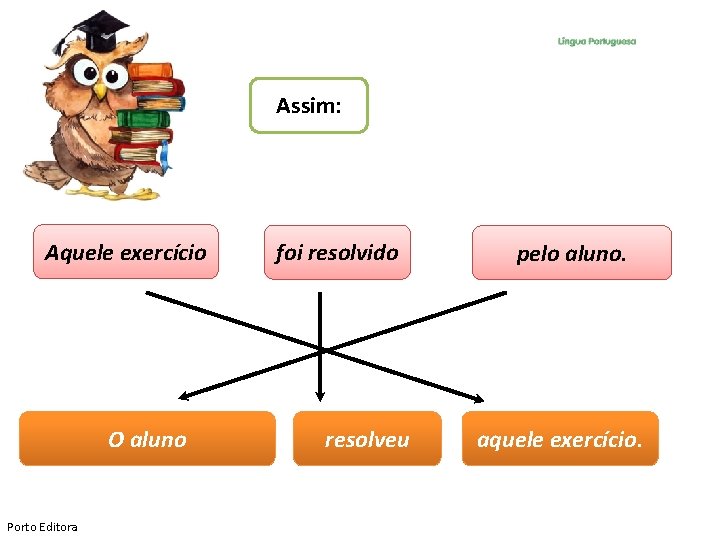 Língua Portuguesa

Assim:

Aquele exercício

foi resolvido

pelo aluno.

O aluno

resolveu

aquele exercício.

Porto Editora